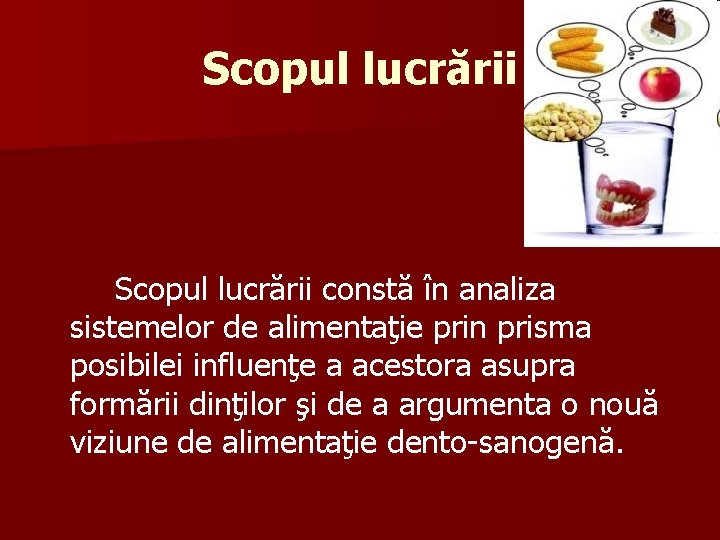 Scopul lucrării

Scopul lucrării constă în analiza sistemelor de alimentaţie prin prisma posibilei influenţe a acestora asupra formării dinţilor şi de a argumenta o nouă viziune de alimentaţie dento-sanogenă.